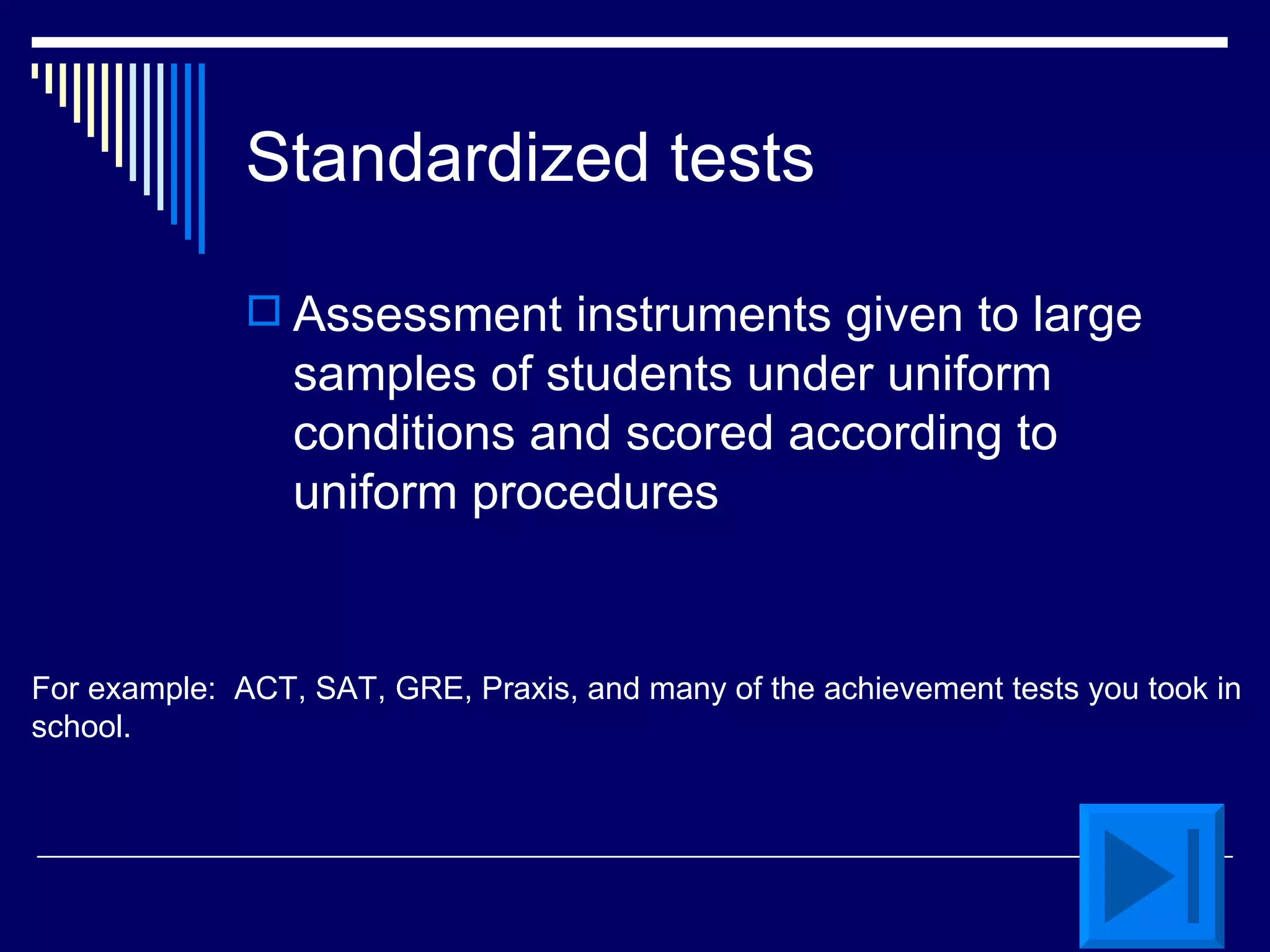 Standardized tests

Assessment instruments given to large samples of students under uniform conditions and scored according to uniform procedures

For example: ACT, SAT, GRE, Praxis, and many of the achievement tests you took in school.